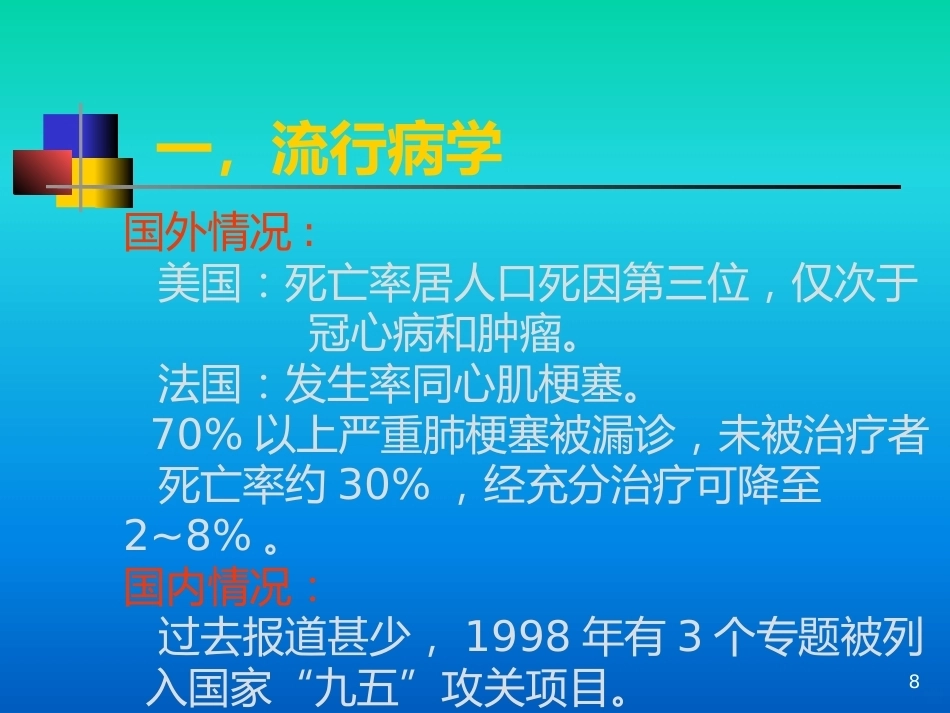 一，流行病学

国外情况：

美国：死亡率居人口死因第三位，仅次于冠心病和肿瘤。

法国：发生率同心肌梗塞。

70% 以上严重肺梗塞被漏诊，未被治疗者死亡率约 30% ，经充分治疗可降至 2~8% 。

国内情况：

过去报道甚少， 1998 年有 3 个专题被列入国家“九五”攻关项目。

8